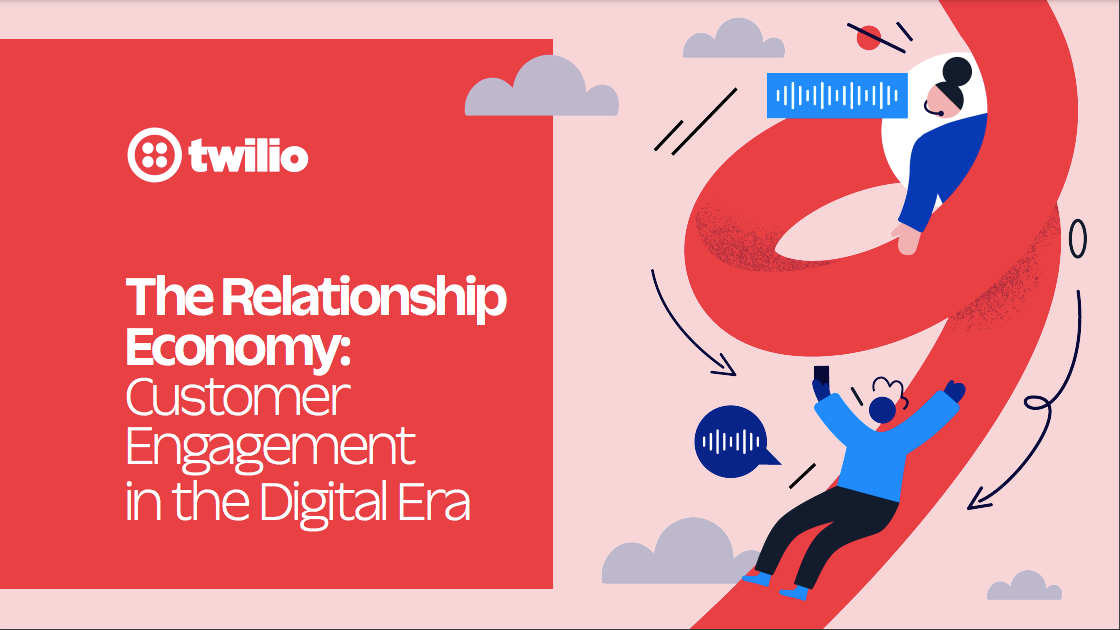 twilio

The Relationship Economy: Customer Engagement in the Digital Era